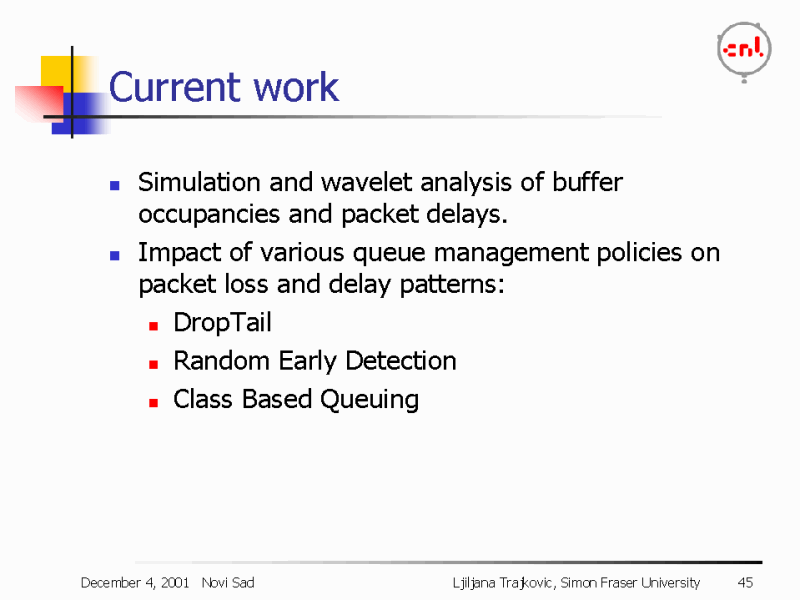 cnl

Current work

- Simulation and wavelet analysis of buffer occupancies and packet delays.
- Impact of various queue management policies on packet loss and delay patterns:
  - DropTail
  - Random Early Detection
  - Class Based Queuing

December 4, 2001 Novi Sad

Ljiljana Trajkovic, Simon Fraser University

45